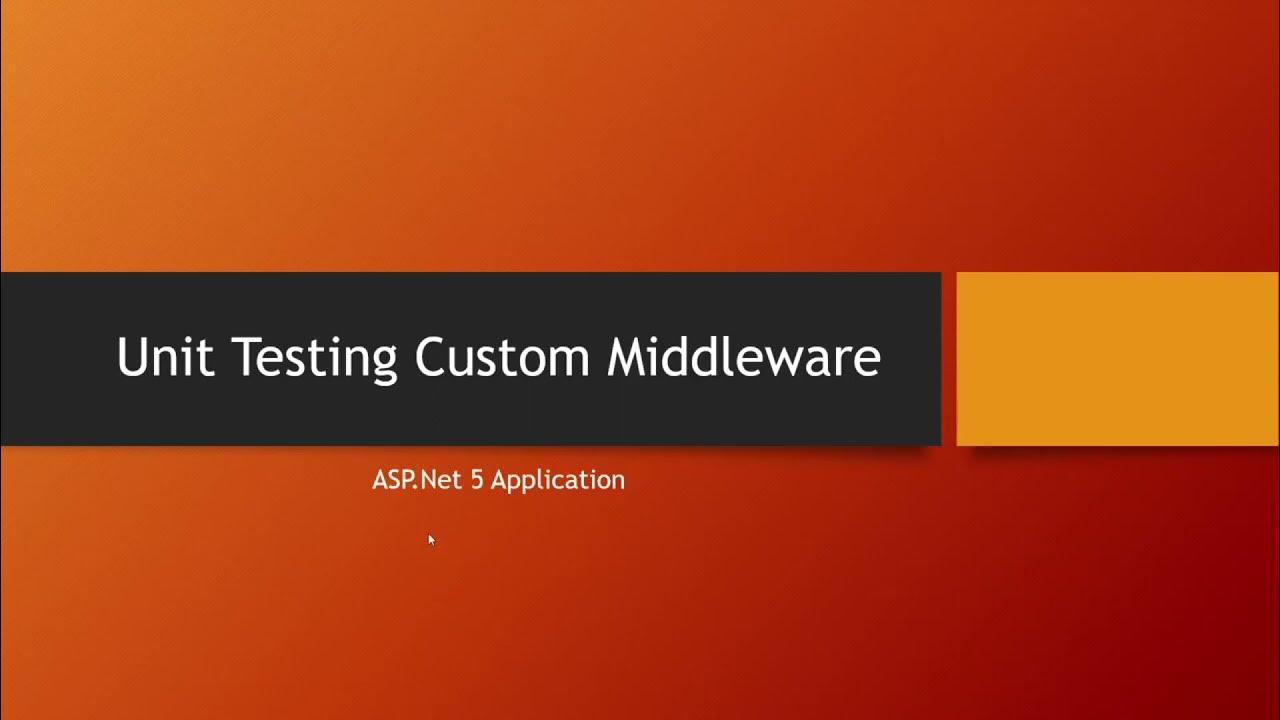 Unit Testing Custom Middleware

ASP.Net 5 Application